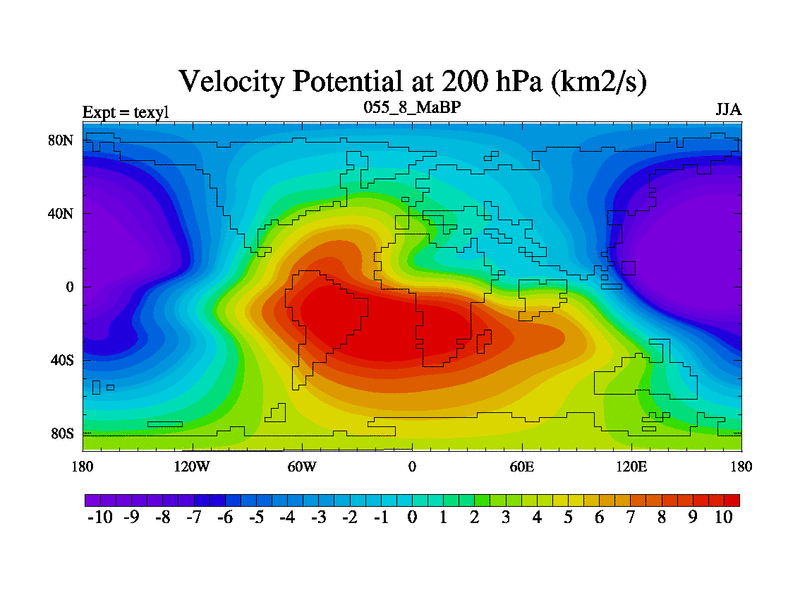 Velocity Potential at 200 hPa (km2/s)

Expt = texyl

055_8_MaBP

JJA

80N
40N
0
40S
80S

180
120W
60W
0
60E
120E
180

-10 -9 -8 -7 -6 -5 -4 -3 -2 -1 0 1 2 3 4 5 6 7 8 9 10